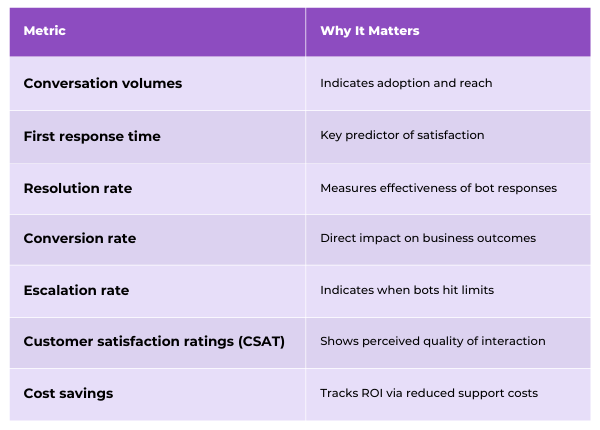 | Metric | Why It Matters |
|---|---|
| Conversation volumes | Indicates adoption and reach |
| First response time | Key predictor of satisfaction |
| Resolution rate | Measures effectiveness of bot responses |
| Conversion rate | Direct impact on business outcomes |
| Escalation rate | Indicates when bots hit limits |
| Customer satisfaction ratings (CSAT) | Shows perceived quality of interaction |
| Cost savings | Tracks ROI via reduced support costs |